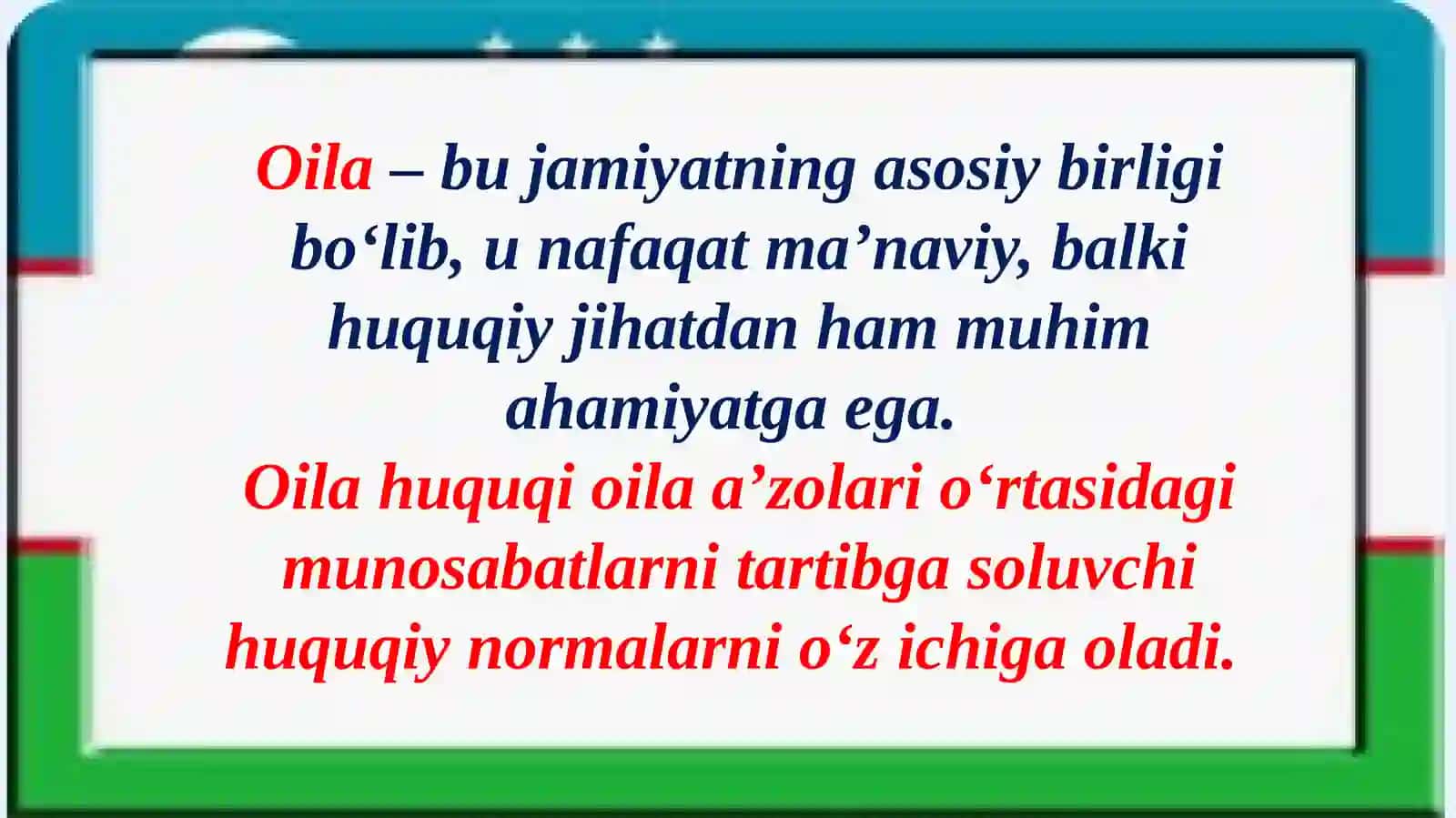 Oila – bu jamiyatning asosiy birligi bo‘lib, u nafaqat ma’naviy, balki huquqiy jihatdan ham muhim ahamiyatga ega.
Oila huquqi oila a’zolari o‘rtasidagi munosabatlarni tartibga soluvchi huquqiy normalarni o‘z ichiga oladi.